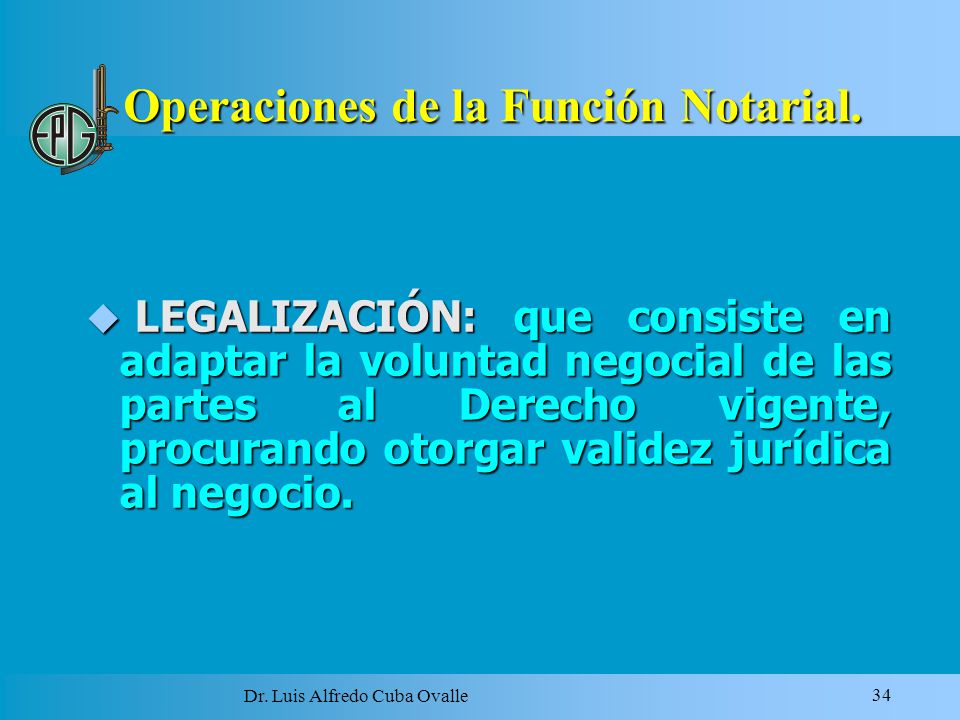 EPG

Operaciones de la Función Notarial.

LEGALIZACIÓN: que consiste en adaptar la voluntad negocial de las partes al Derecho vigente, procurando otorgar validez jurídica al negocio.

Dr. Luis Alfredo Cuba Ovalle

34